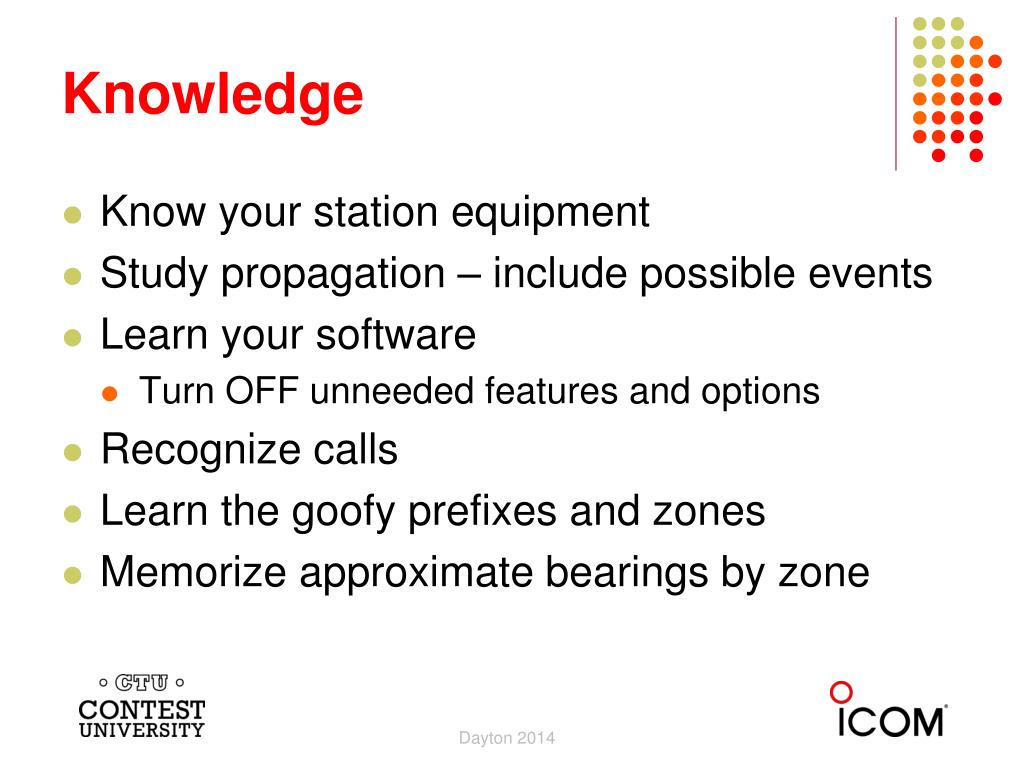 Knowledge

- Know your station equipment
- Study propagation – include possible events
- Learn your software
  - Turn OFF unneeded features and options
- Recognize calls
- Learn the goofy prefixes and zones
- Memorize approximate bearings by zone

CTU
CONTEST
UNIVERSITY

Dayton 2014

ICOM